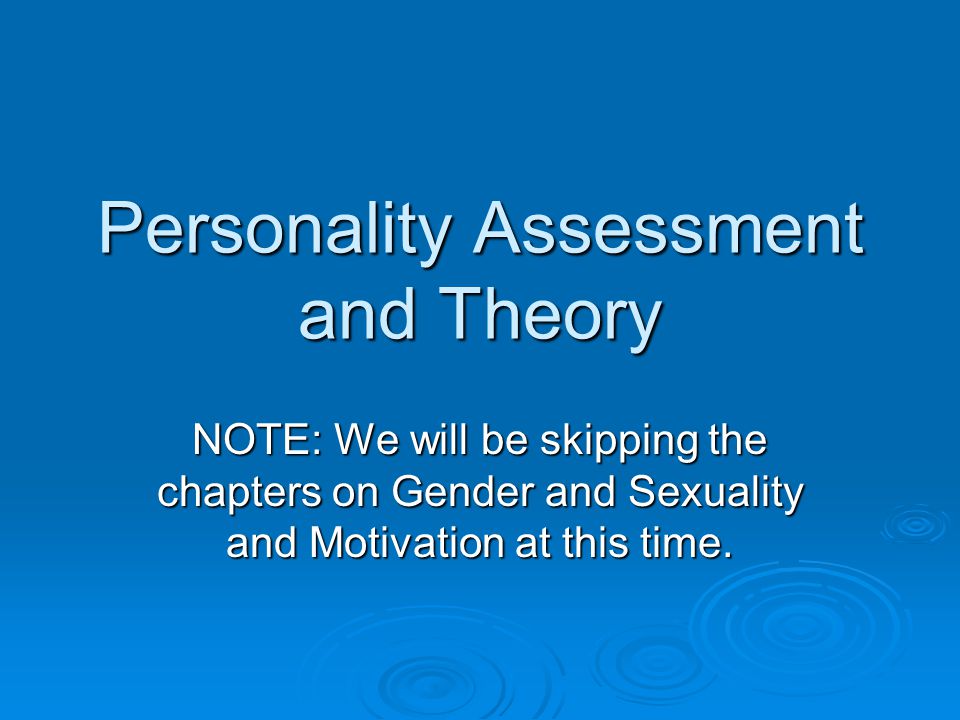 Personality Assessment and Theory

NOTE: We will be skipping the chapters on Gender and Sexuality and Motivation at this time.